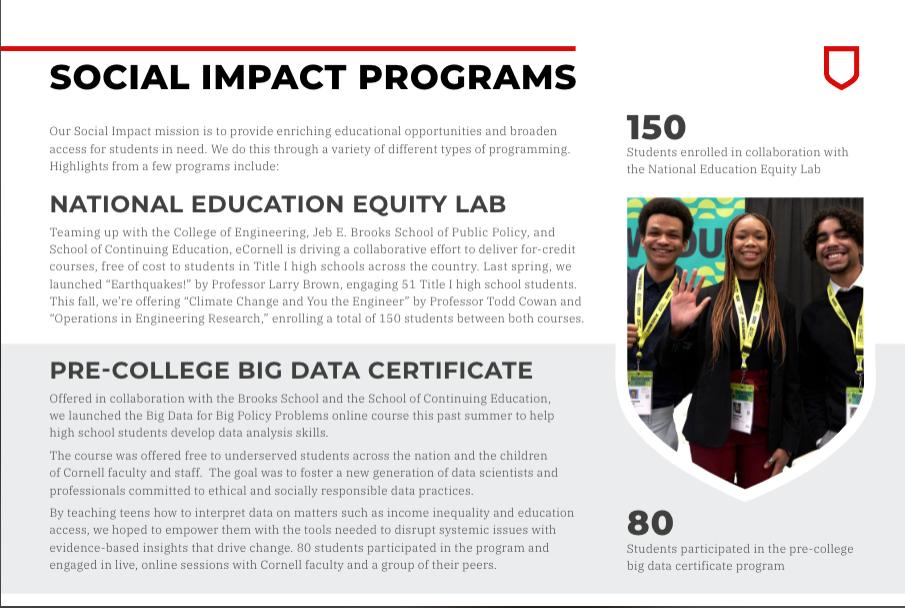 SOCIAL IMPACT PROGRAMS

Our Social Impact mission is to provide enriching educational opportunities and broaden access for students in need. We do this through a variety of different types of programming. Highlights from a few programs include:

NATIONAL EDUCATION EQUITY LAB

Teaming up with the College of Engineering, Jeb E. Brooks School of Public Policy, and School of Continuing Education, eCornell is driving a collaborative effort to deliver for-credit courses, free of cost to students in Title I high schools across the country. Last spring, we launched "Earthquakes!" by Professor Larry Brown, engaging 51 Title I high school students. This fall, we're offering "Climate Change and You the Engineer" by Professor Todd Cowan and "Operations in Engineering Research," enrolling a total of 150 students between both courses.

PRE-COLLEGE BIG DATA CERTIFICATE

Offered in collaboration with the Brooks School and the School of Continuing Education, we launched the Big Data for Big Policy Problems online course this past summer to help high school students develop data analysis skills.

The course was offered free to underserved students across the nation and the children of Cornell faculty and staff. The goal was to foster a new generation of data scientists and professionals committed to ethical and socially responsible data practices.

By teaching teens how to interpret data on matters such as income inequality and education access, we hoped to empower them with the tools needed to disrupt systemic issues with evidence-based insights that drive change. 80 students participated in the program and engaged in live, online sessions with Cornell faculty and a group of their peers.

150
Students enrolled in collaboration with the National Education Equity Lab

80
Students participated in the pre-college big data certificate program